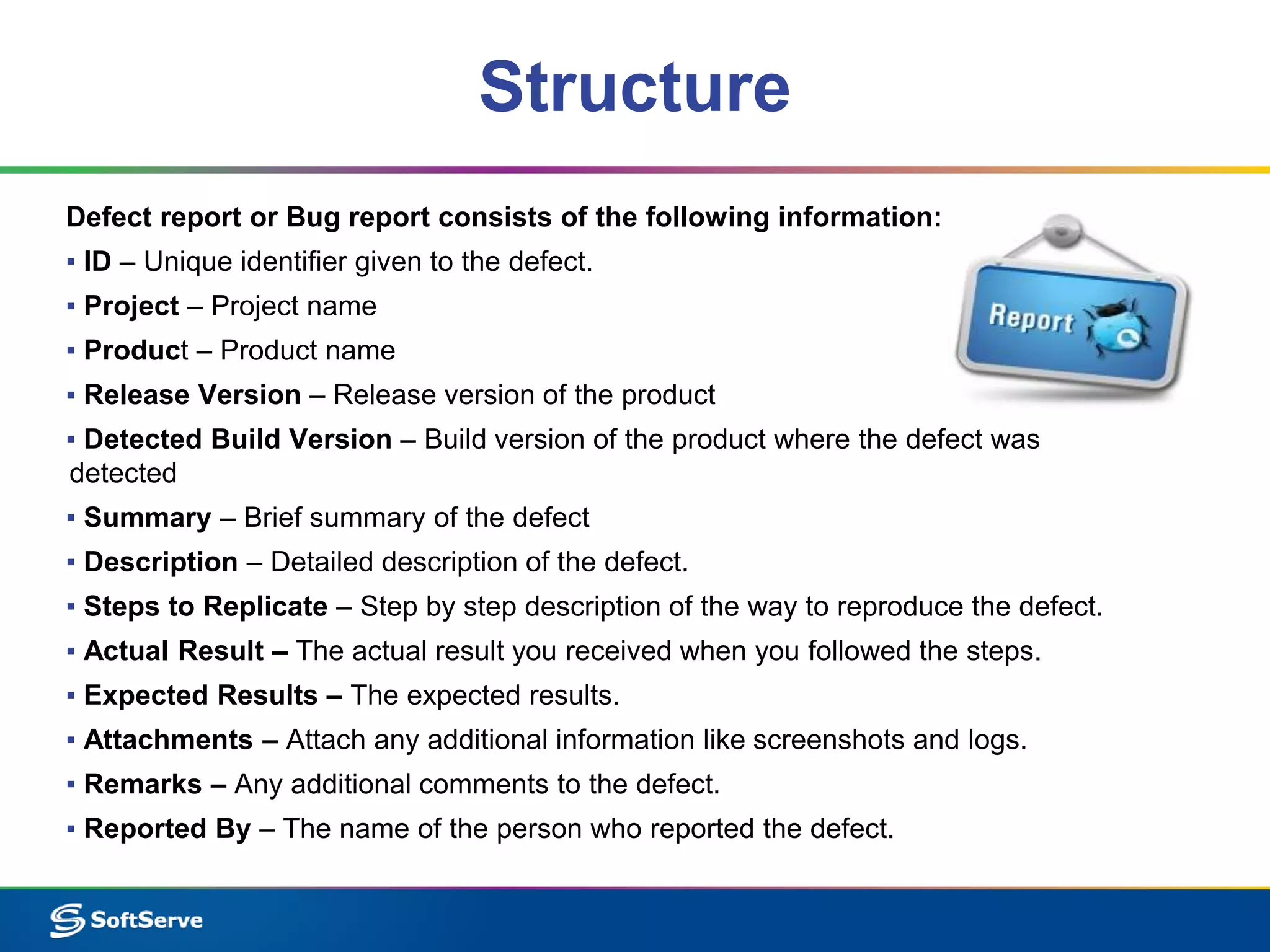 Structure

Defect report or Bug report consists of the following information:

▪ ID – Unique identifier given to the defect.
▪ Project – Project name
▪ Product – Product name
▪ Release Version – Release version of the product
▪ Detected Build Version – Build version of the product where the defect was detected
▪ Summary – Brief summary of the defect
▪ Description – Detailed description of the defect.
▪ Steps to Replicate – Step by step description of the way to reproduce the defect.
▪ Actual Result – The actual result you received when you followed the steps.
▪ Expected Results – The expected results.
▪ Attachments – Attach any additional information like screenshots and logs.
▪ Remarks – Any additional comments to the defect.
▪ Reported By – The name of the person who reported the defect.

Report

SoftServe